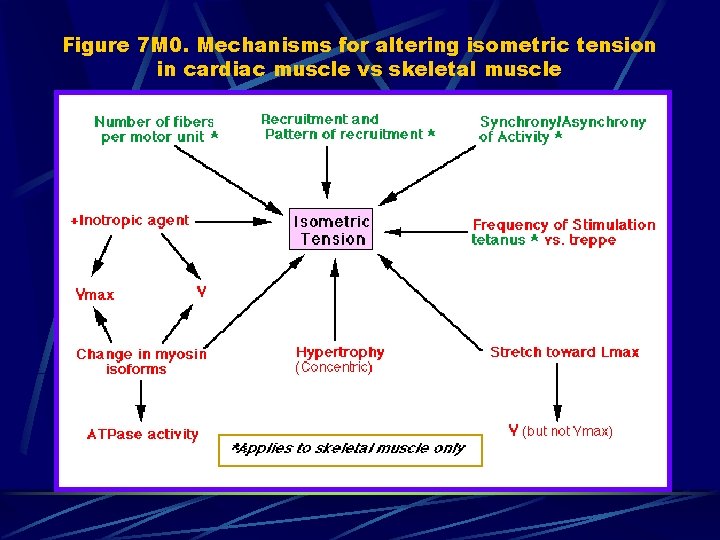 Figure 7M0. Mechanisms for altering isometric tension in cardiac muscle vs skeletal muscle

Number of fibers per motor unit *

Recruitment and Pattern of recruitment *

Synchrony/Asynchrony of Activity *

+Inotropic agent

Isometric Tension

Frequency of Stimulation tetanus * vs. treppe

Vmax

V

Change in myosin isoforms

Hypertrophy (Concentric)

Stretch toward Lmax

ATPase activity

*Applies to skeletal muscle only

V (but not Vmax)